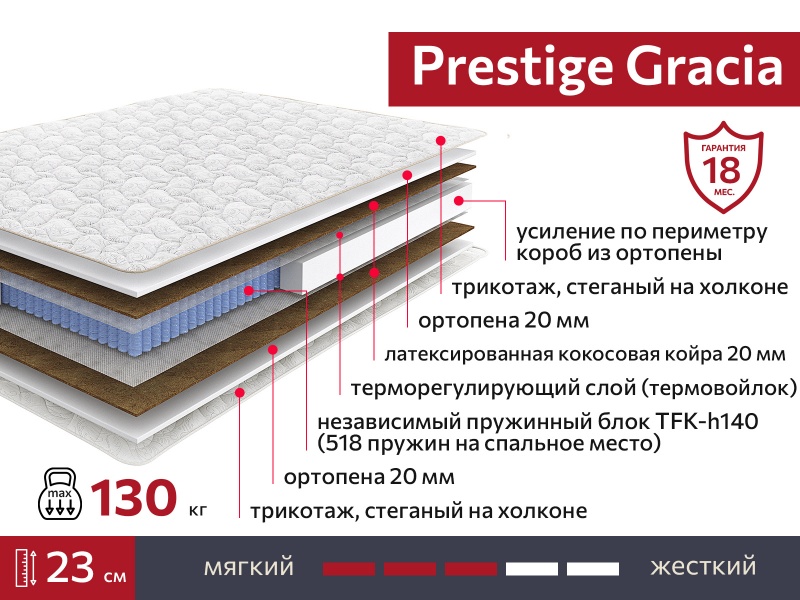 Prestige Gracia

ГАРАНТИЯ
18
МЕС.

усиление по периметру
короб из ортопены

трикотаж, стеганый на холконе

ортопена 20 мм

латексированная кокосовая койра 20 мм

терморегулирующий слой (термовойлок)

независимый пружинный блок TFK-h140
(518 пружин на спальное место)

ортопена 20 мм

трикотаж, стеганый на холконе

max
130 кг

23 см

мягкий

жесткий